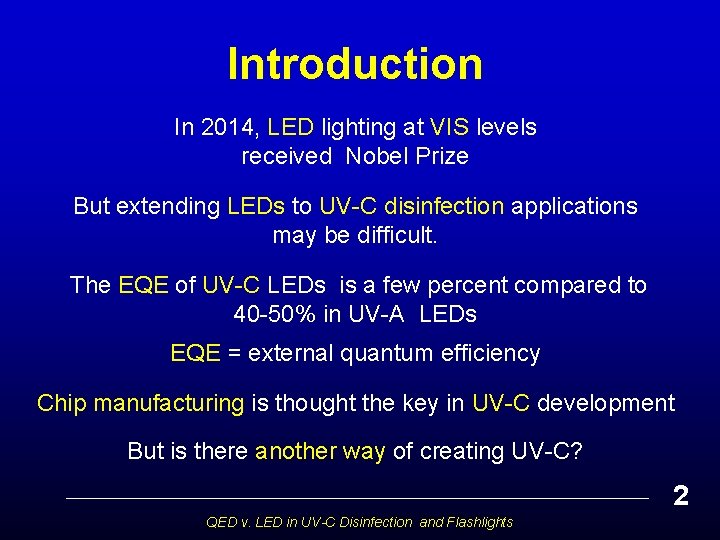 Introduction

In 2014, LED lighting at VIS levels received Nobel Prize

But extending LEDs to UV-C disinfection applications may be difficult.

The EQE of UV-C LEDs is a few percent compared to 40-50% in UV-A LEDs

EQE = external quantum efficiency

Chip manufacturing is thought the key in UV-C development

But is there another way of creating UV-C?

2

QED v. LED in UV-C Disinfection and Flashlights